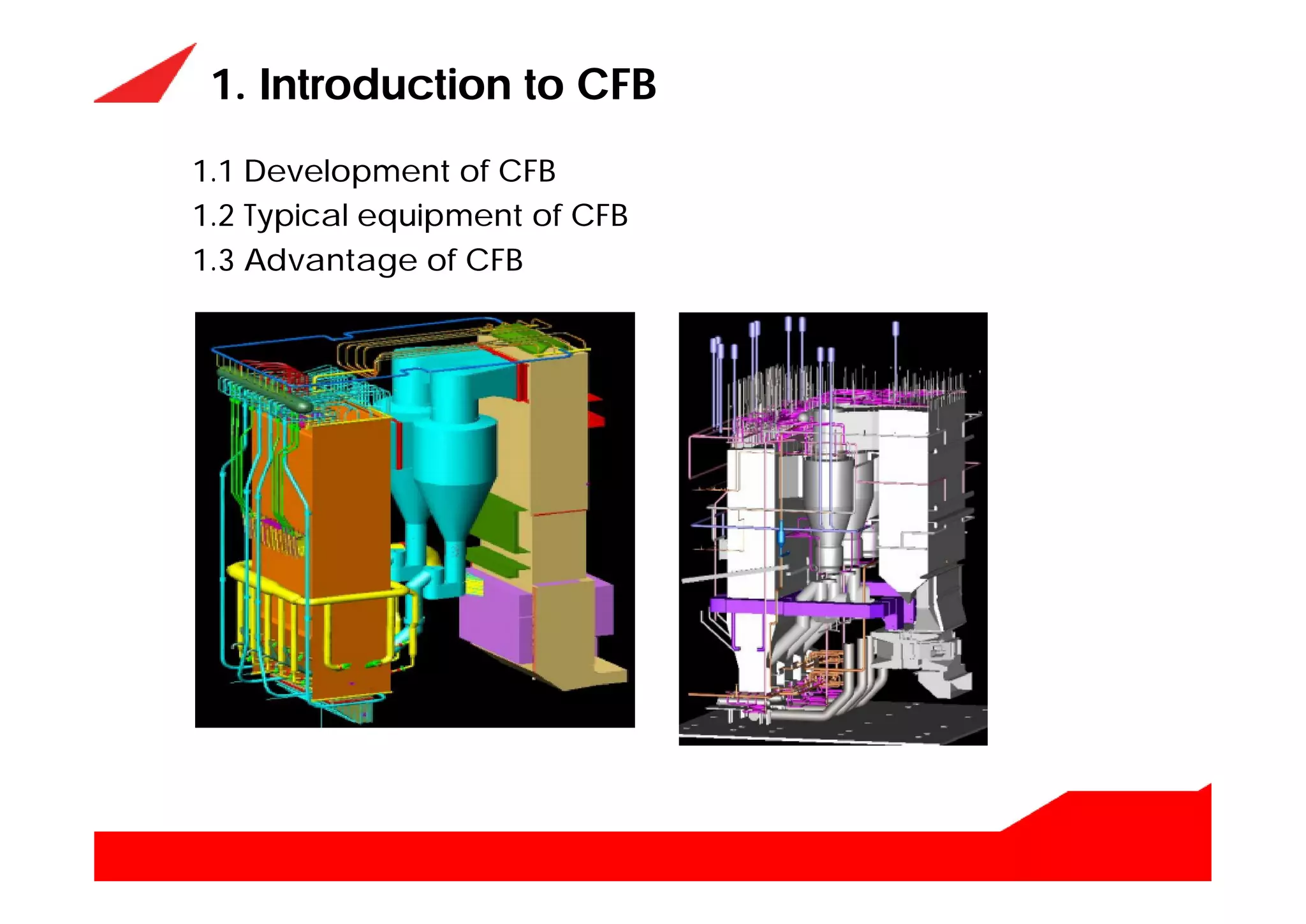 1. Introduction to CFB

1.1 Development of CFB
1.2 Typical equipment of CFB
1.3 Advantage of CFB